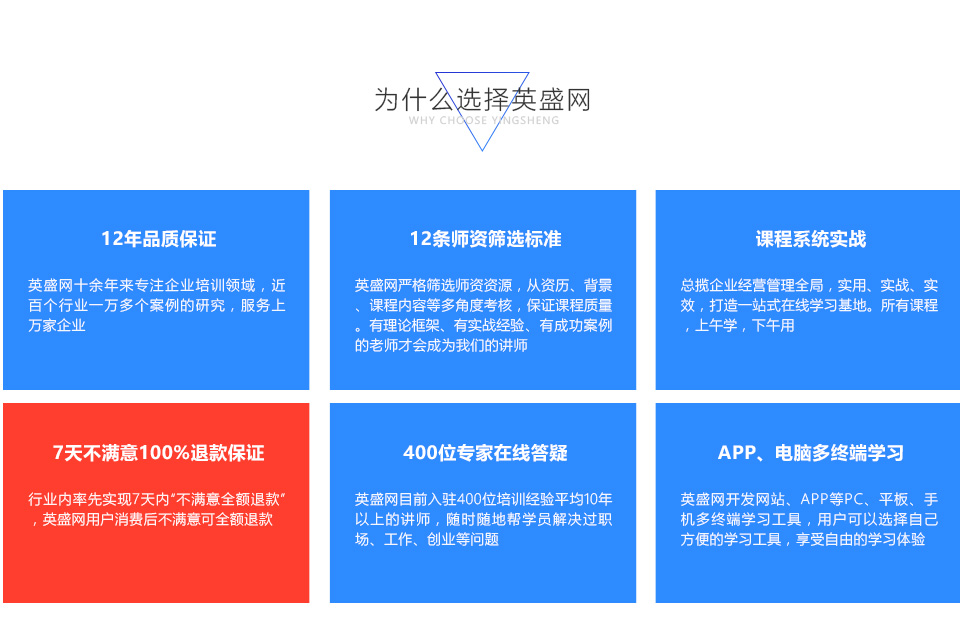 为什么选择英盛网
WHY CHOOSE YINGSHENG

12年品质保证

英盛网十余年来专注企业培训领域，近百个行业一万多个案例的研究，服务上万家企业

12条师资筛选标准

英盛网严格筛选师资资源，从资历、背景、课程内容等多角度考核，保证课程质量。有理论框架、有实战经验、有成功案例的老师才会成为我们的讲师

课程系统实战

总揽企业经营管理全局，实用、实战、实效，打造一站式在线学习基地。所有课程，上午学，下午用

7天不满意100%退款保证

行业内率先实现7天内“不满意全额退款”，英盛网用户消费后不满意可全额退款

400位专家在线答疑

英盛网目前入驻400位培训经验平均10年以上的讲师，随时随地帮学员解决过职场、工作、创业等问题

APP、电脑多终端学习

英盛网开发网站、APP等PC、平板、手机多终端学习工具，用户可以选择自己方便的学习工具，享受自由的学习体验